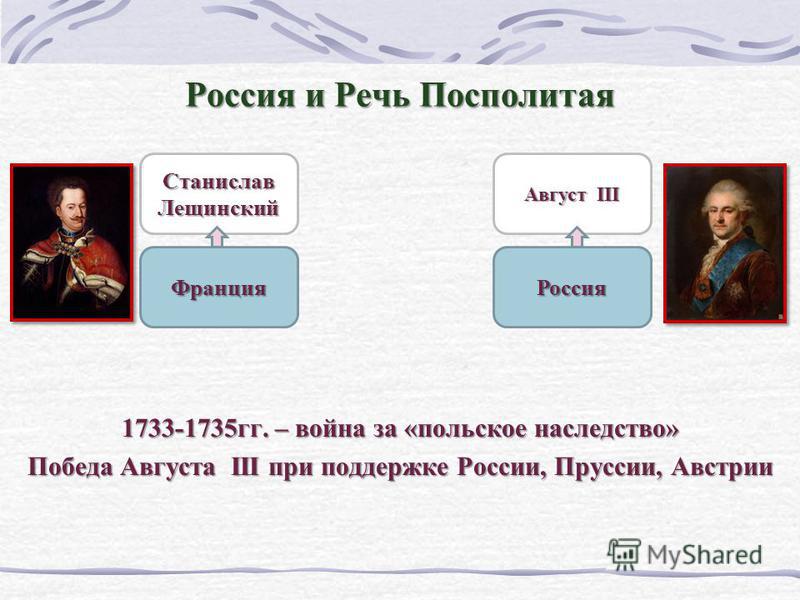 Россия и Речь Посполитая

Станислав Лещинский

Франция

Август III

Россия

1733-1735гг. – война за «польское наследство»

Победа Августа III при поддержке России, Пруссии, Австрии

MyShared